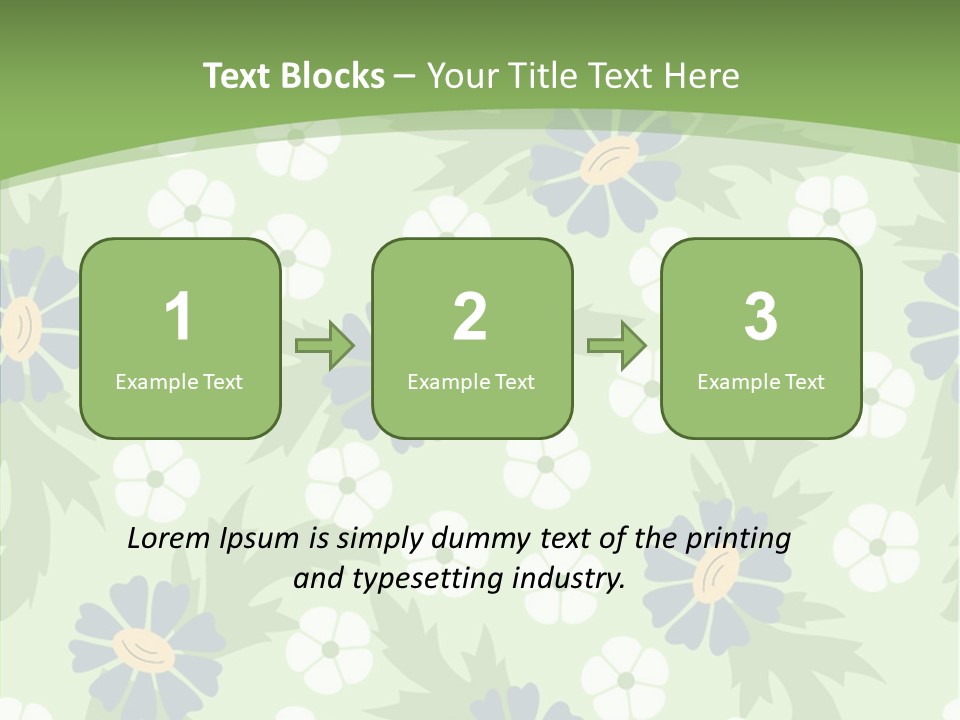 Text Blocks – Your Title Text Here

1
Example Text

2
Example Text

3
Example Text

Lorem Ipsum is simply dummy text of the printing and typesetting industry.